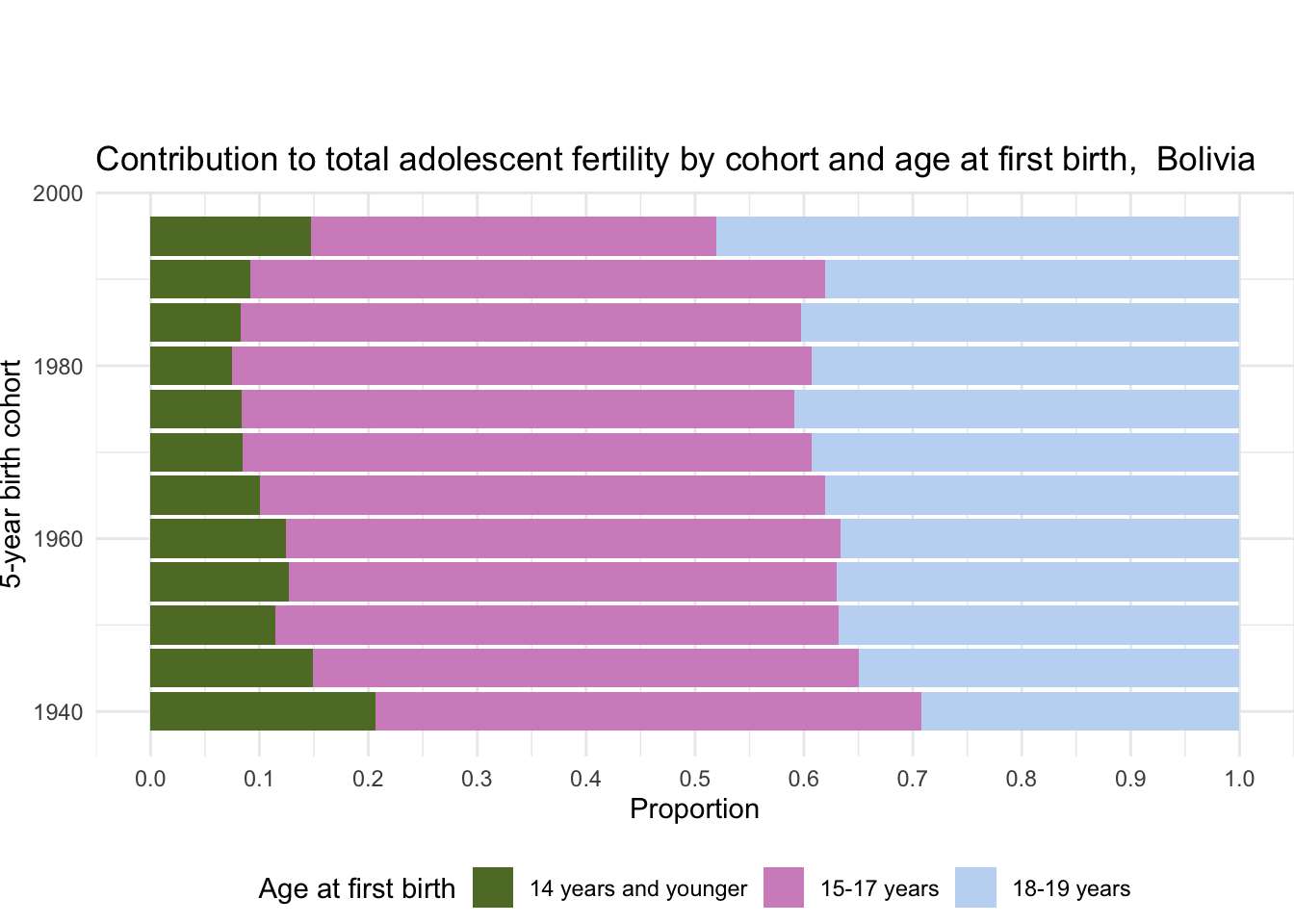 Contribution to total adolescent fertility by cohort and age at first birth,  Bolivia

5-year birth cohort

2000
1980
1960
1940

0.0
0.1
0.2
0.3
0.4
0.5
0.6
0.7
0.8
0.9
1.0

Proportion

Age at first birth
14 years and younger
15-17 years
18-19 years